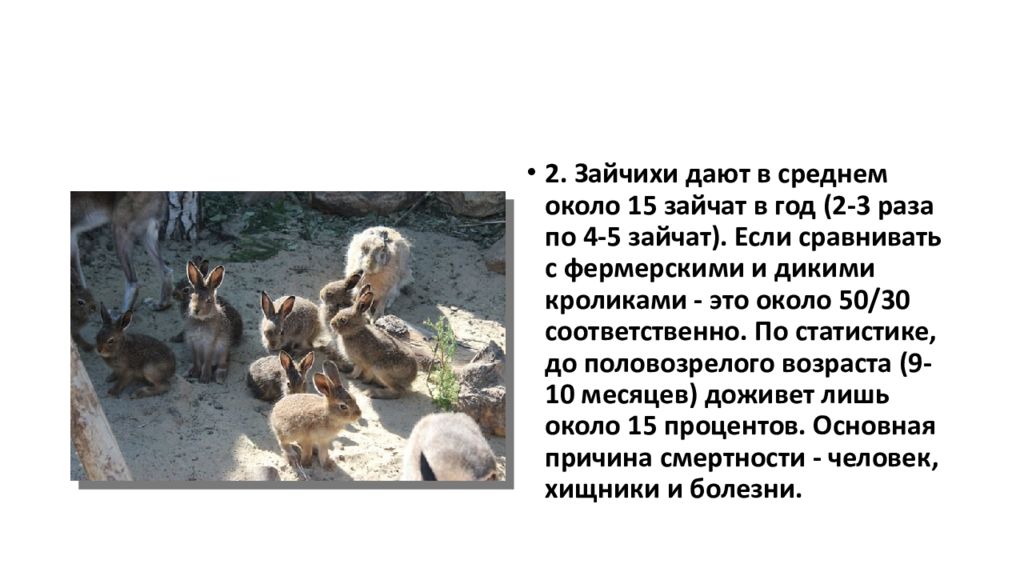 • 2. Зайчихи дают в среднем около 15 зайчат в год (2-3 раза по 4-5 зайчат). Если сравнивать с фермерскими и дикими кроликами - это около 50/30 соответственно. По статистике, до половозрелого возраста (9-10 месяцев) доживет лишь около 15 процентов. Основная причина смертности - человек, хищники и болезни.